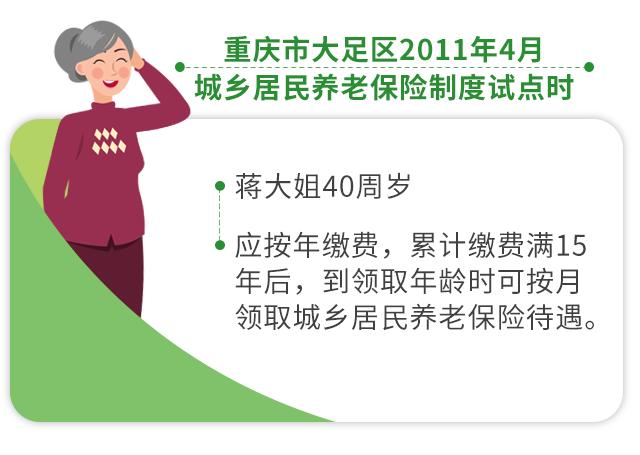 重庆市大足区2011年4月
城乡居民养老保险制度试点时

蒋大姐40周岁

应按年缴费，累计缴费满15年后，到领取年龄时可按月领取城乡居民养老保险待遇。